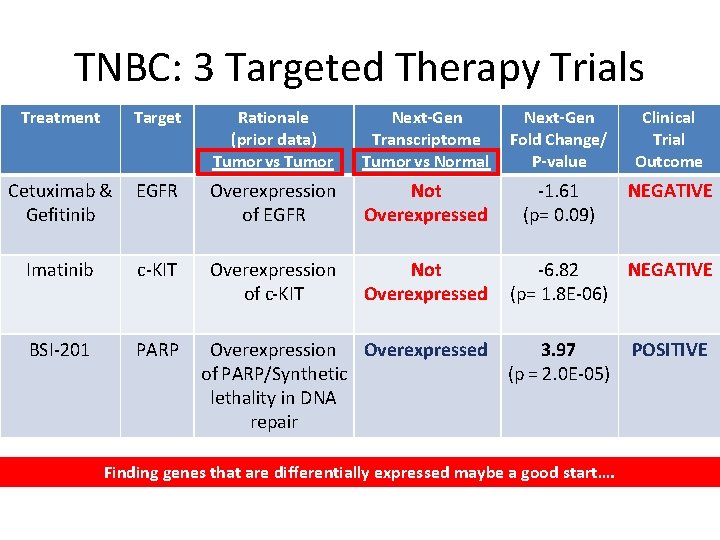 TNBC: 3 Targeted Therapy Trials

| Treatment | Target | Rationale (prior data) Tumor vs Tumor | Next-Gen Transcriptome Tumor vs Normal | Next-Gen Fold Change/ P-value | Clinical Trial Outcome |
|---|---|---|---|---|---|
| Cetuximab & Gefitinib | EGFR | Overexpression of EGFR | Not Overexpressed | -1.61 (p= 0.09) | NEGATIVE |
| Imatinib | c-KIT | Overexpression of c-KIT | Not Overexpressed | -6.82 (p= 1.8E-06) | NEGATIVE |
| BSI-201 | PARP | Overexpression of PARP/Synthetic lethality in DNA repair | Overexpressed | 3.97 (p = 2.0E-05) | POSITIVE |

Finding genes that are differentially expressed maybe a good start....